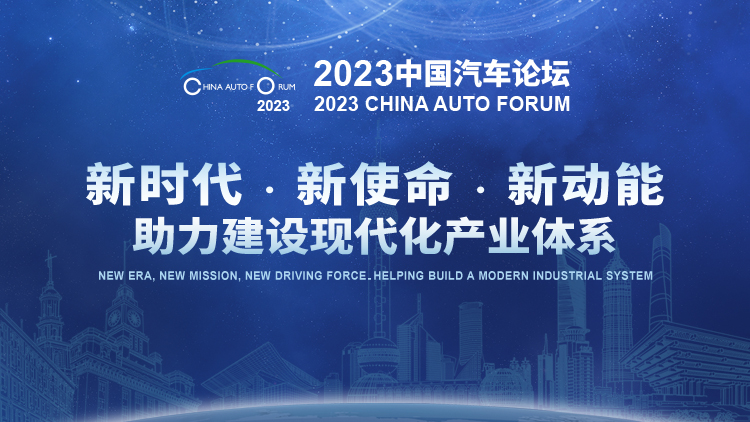 CHINA AUTO FORUM
2023

2023中国汽车论坛
2023 CHINA AUTO FORUM

新时代 · 新使命 · 新动能
助力建设现代化产业体系

NEW ERA, NEW MISSION, NEW DRIVING FORCE. HELPING BUILD A MODERN INDUSTRIAL SYSTEM